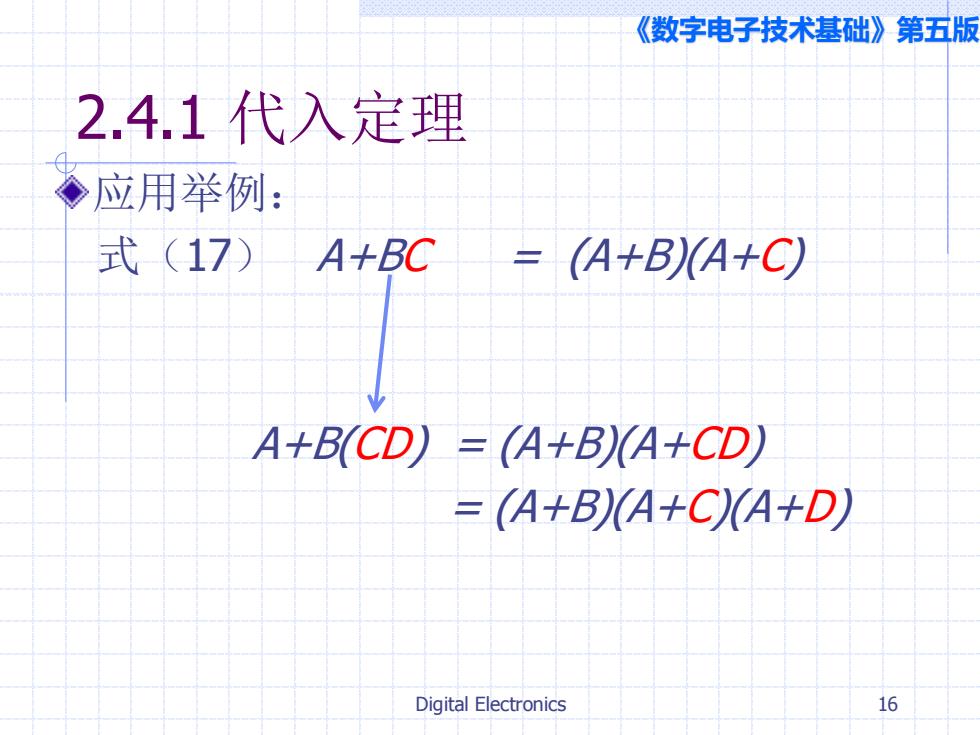 《数字电子技术基础》第五版

2.4.1 代入定理

应用举例：

式（17） $A+BC = (A+B)(A+C)$

$A+B(CD) = (A+B)(A+CD)$
$= (A+B)(A+C)(A+D)$

Digital Electronics

16